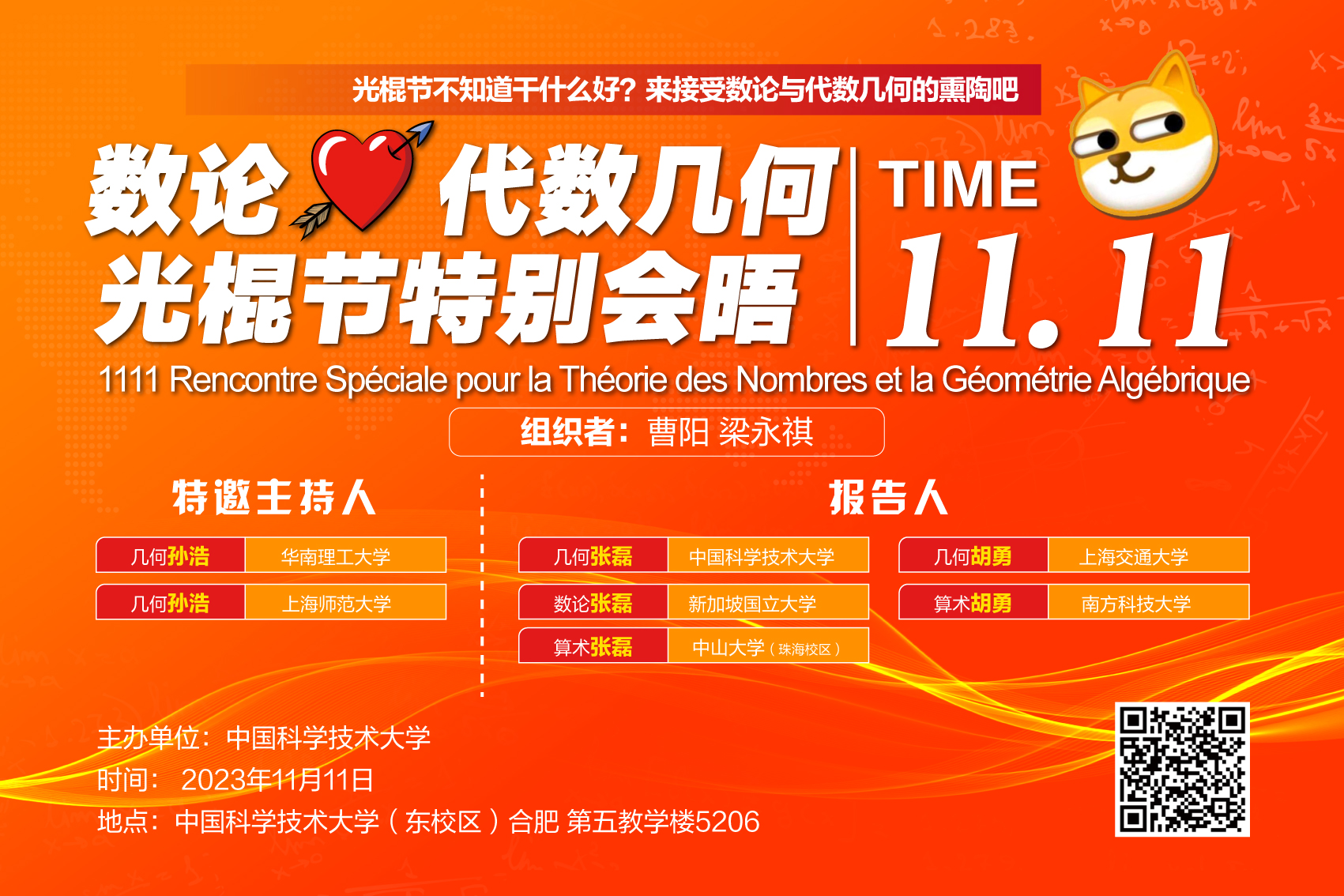 光棍节不知道干什么好？来接受数论与代数几何的熏陶吧

数论 代数几何
光棍节特别会晤

TIME
11.11

1111 Rencontre Spéciale pour la Théorie des Nombres et la Géométrie Algébrique

组织者：曹阳 梁永祺

特邀主持人

| 几何孙浩 | 华南理工大学 |
|---|---|
| 几何孙浩 | 上海师范大学 |

报告人

| 几何张磊 | 中国科学技术大学 |
|---|---|
| 数论张磊 | 新加坡国立大学 |
| 算术张磊 | 中山大学（珠海校区） |

| 几何胡勇 | 上海交通大学 |
|---|---|
| 算术胡勇 | 南方科技大学 |

主办单位：中国科学技术大学
时间： 2023年11月11日
地点：中国科学技术大学（东校区）合肥 第五教学楼5206